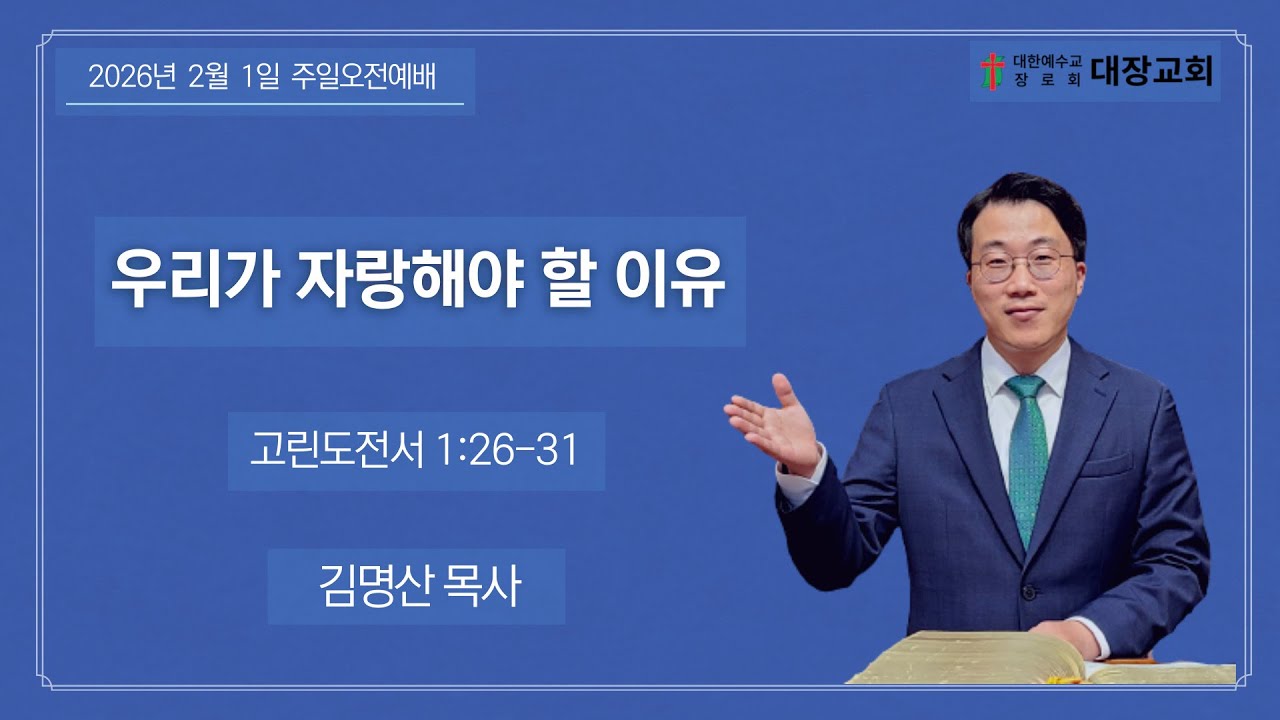 2026년 2월 1일 주일오전예배

대한예수교 장로회 대장교회

우리가 자랑해야 할 이유

고린도전서 1:26-31

김명산 목사